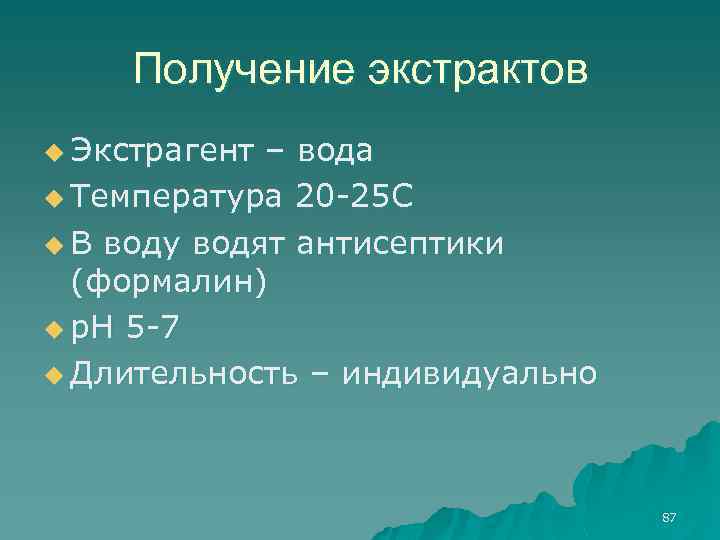 Получение экстрактов

Экстрагент – вода

Температура 20-25С

В воду водят антисептики (формалин)

рН 5-7

Длительность – индивидуально

87